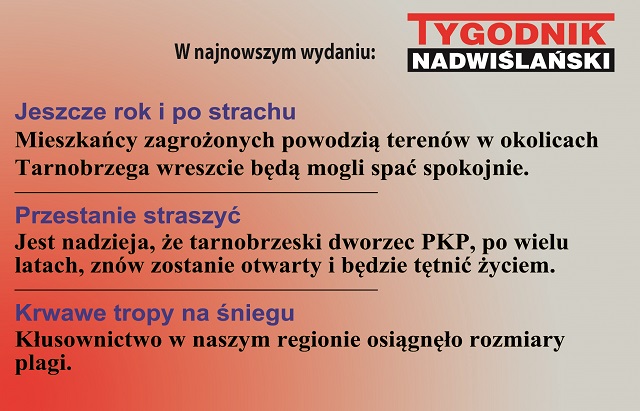 W najnowszym wydaniu:

TYGODNIK
NADWIŚLAŃSKI

Jeszcze rok i po strachu
Mieszkańcy zagrożonych powodzią terenów w okolicach Tarnobrzega wreszcie będą mogli spać spokojnie.

Przestanie straszyć
Jest nadzieja, że tarnobrzeski dworzec PKP, po wielu latach, znów zostanie otwarty i będzie tętnić życiem.

Krwawe tropy na śniegu
Kłusownictwo w naszym regionie osiągnęło rozmiary plagi.